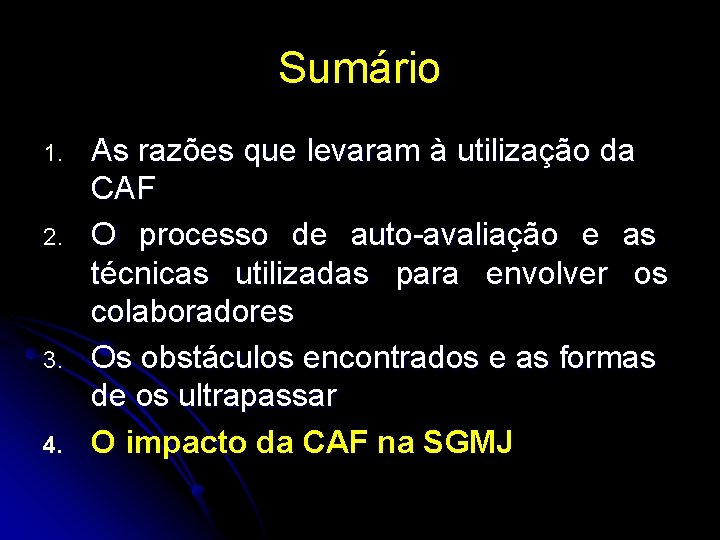 Sumário

1. As razões que levaram à utilização da CAF
2. O processo de auto-avaliação e as técnicas utilizadas para envolver os colaboradores
3. Os obstáculos encontrados e as formas de os ultrapassar
4. O impacto da CAF na SGMJ